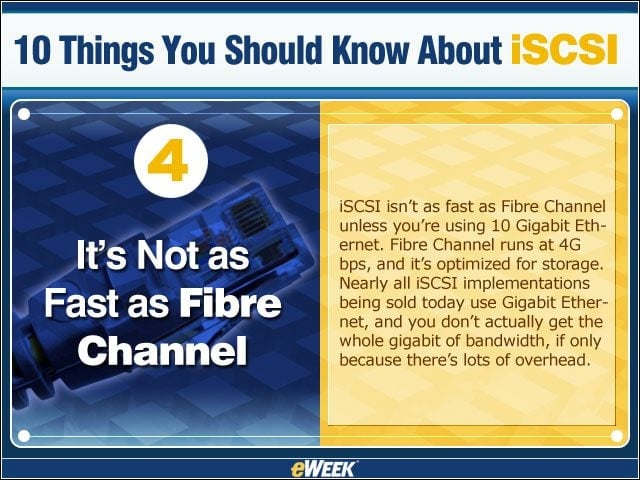 10 Things You Should Know About iSCSI

4

It's Not as Fast as Fibre Channel

iSCSI isn't as fast as Fibre Channel unless you're using 10 Gigabit Ethernet. Fibre Channel runs at 4G bps, and it's optimized for storage. Nearly all iSCSI implementations being sold today use Gigabit Ethernet, and you don't actually get the whole gigabit of bandwidth, if only because there's lots of overhead.

eWEEK